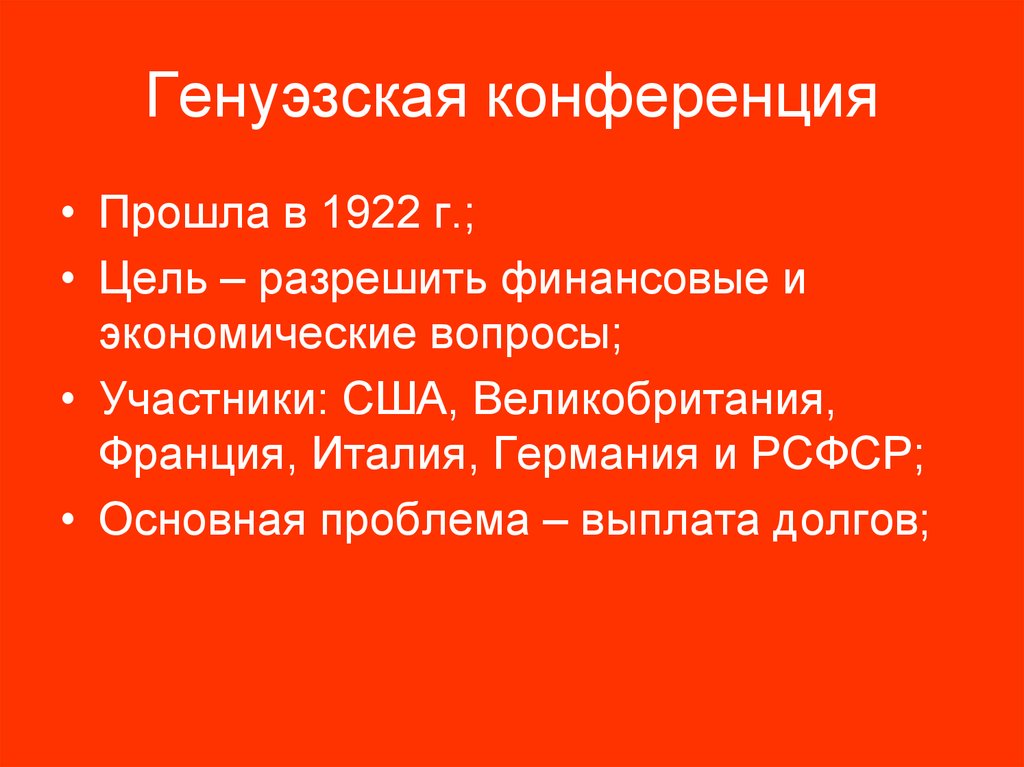 Генуэзская конференция

• Прошла в 1922 г.;
• Цель – разрешить финансовые и экономические вопросы;
• Участники: США, Великобритания, Франция, Италия, Германия и РСФСР;
• Основная проблема – выплата долгов;